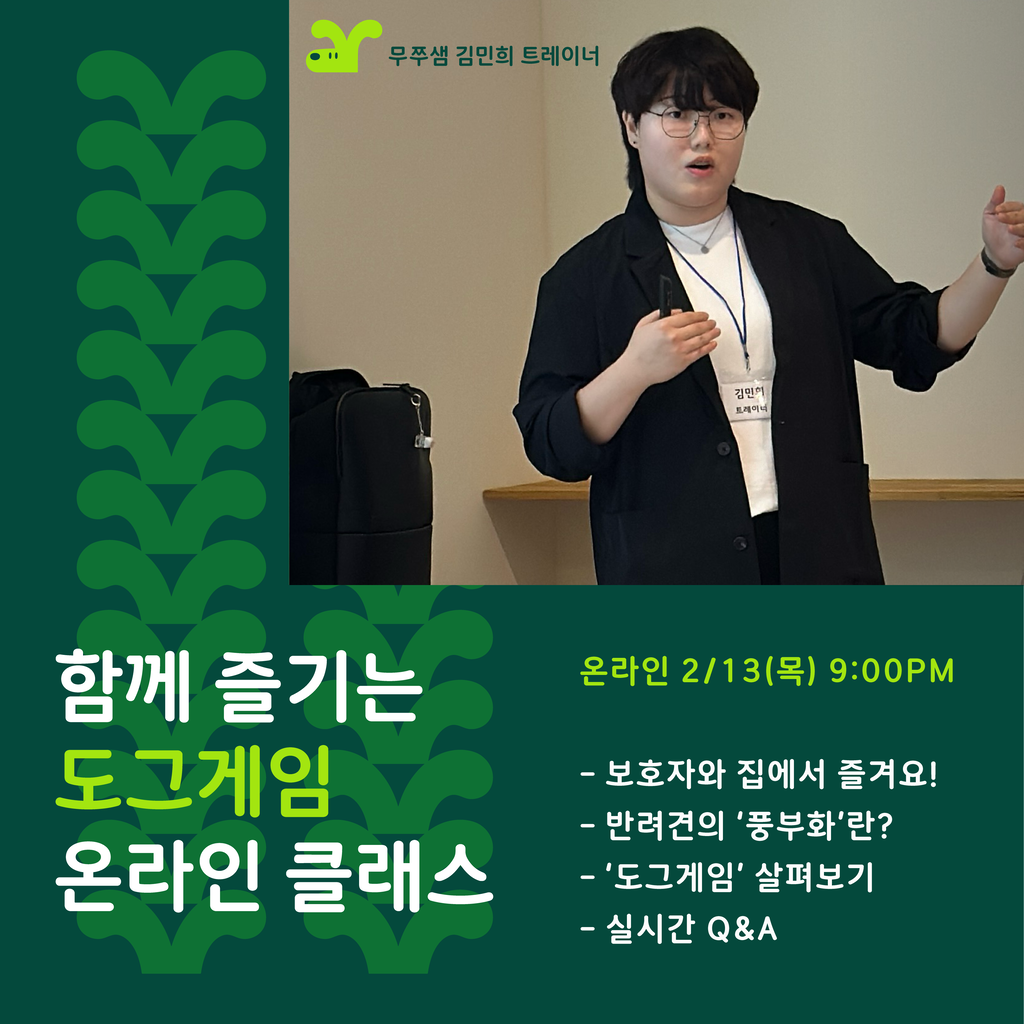 무쭈샘 김민희 트레이너

김민희
트레이너

함께 즐기는
도그게임
온라인 클래스

온라인 2/13(목) 9:00PM

- 보호자와 집에서 즐겨요!
- 반려견의 '풍부화'란?
- '도그게임' 살펴보기
- 실시간 Q&A